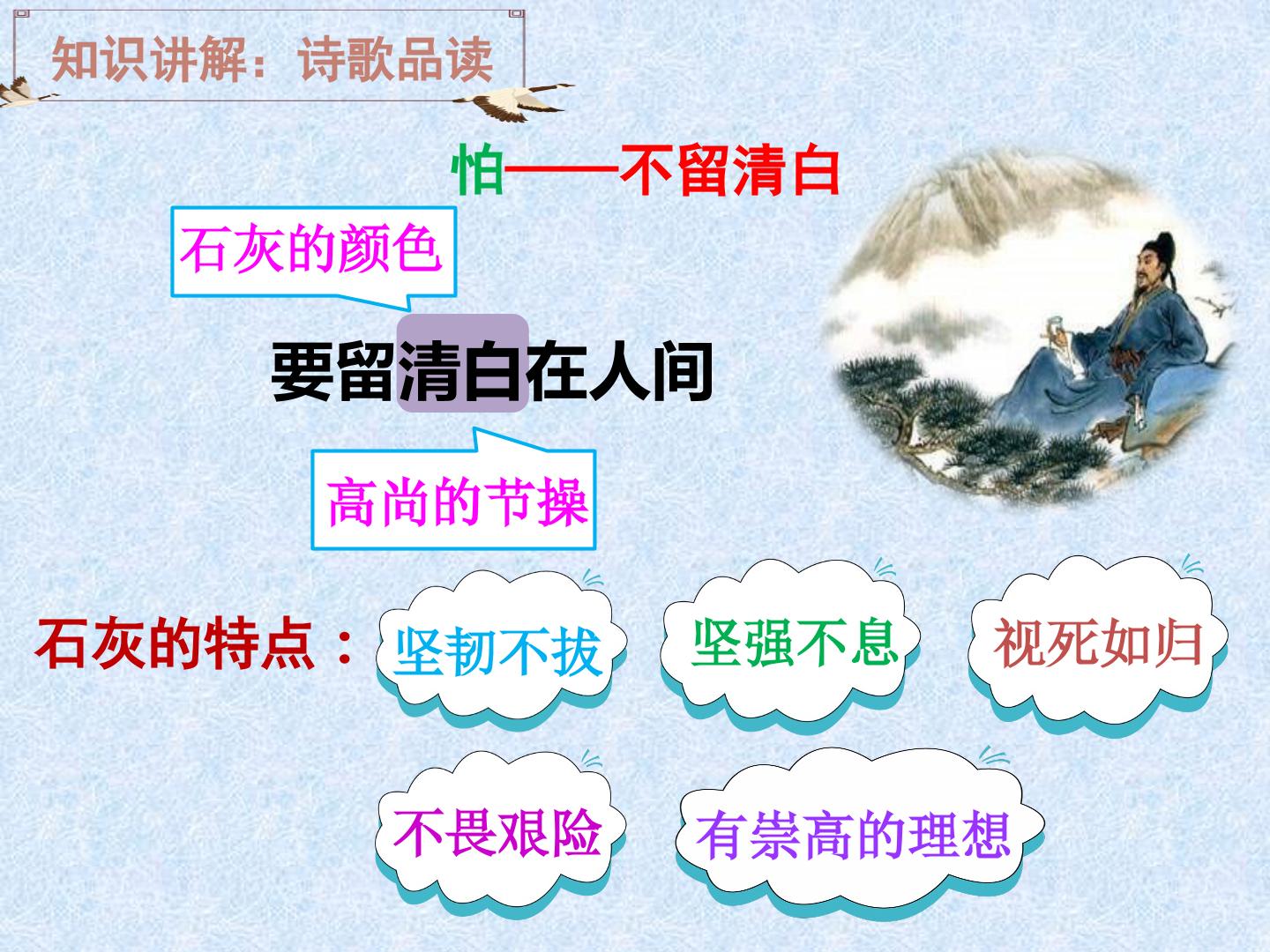 知识讲解：诗歌品读

怕——不留清白

石灰的颜色

要留清白在人间

高尚的节操

石灰的特点：

坚韧不拔

坚强不息

视死如归

不畏艰险

有崇高的理想